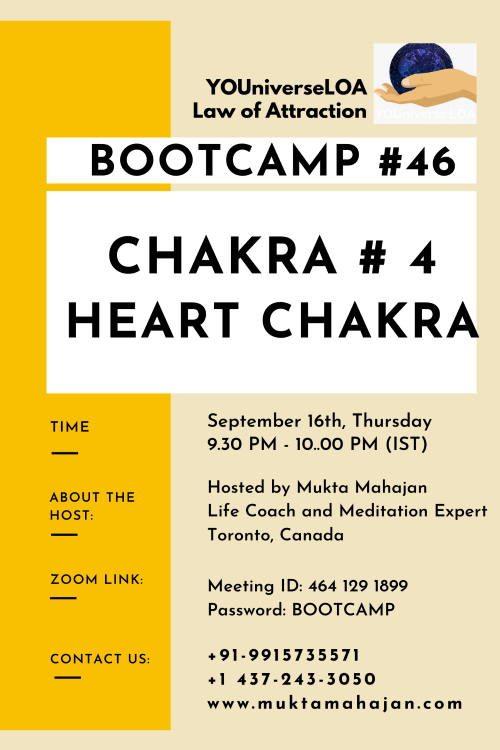 YOUniverseLOA
Law of Attraction

YOUniverse LOA

BOOTCAMP #46

CHAKRA # 4
HEART CHAKRA

TIME

September 16th, Thursday
9.30 PM - 10..00 PM (IST)

ABOUT THE HOST:

Hosted by Mukta Mahajan
Life Coach and Meditation Expert
Toronto, Canada

ZOOM LINK:

Meeting ID: 464 129 1899
Password: BOOTCAMP

CONTACT US:

+91-9915735571
+1 437-243-3050
www.muktamahajan.com